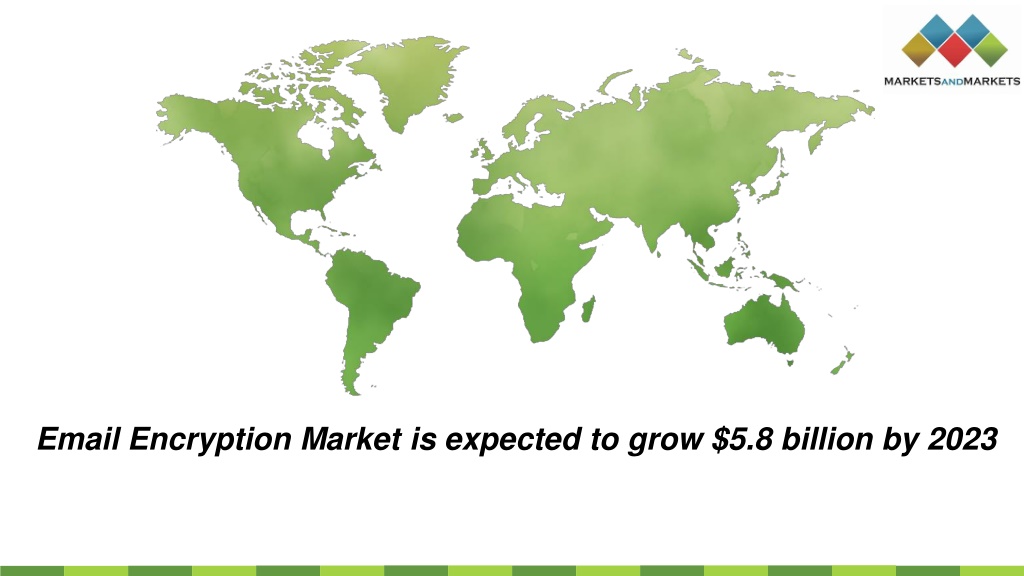 MARKETSANDMARKETS

Email Encryption Market is expected to grow \$5.8 billion by 2023